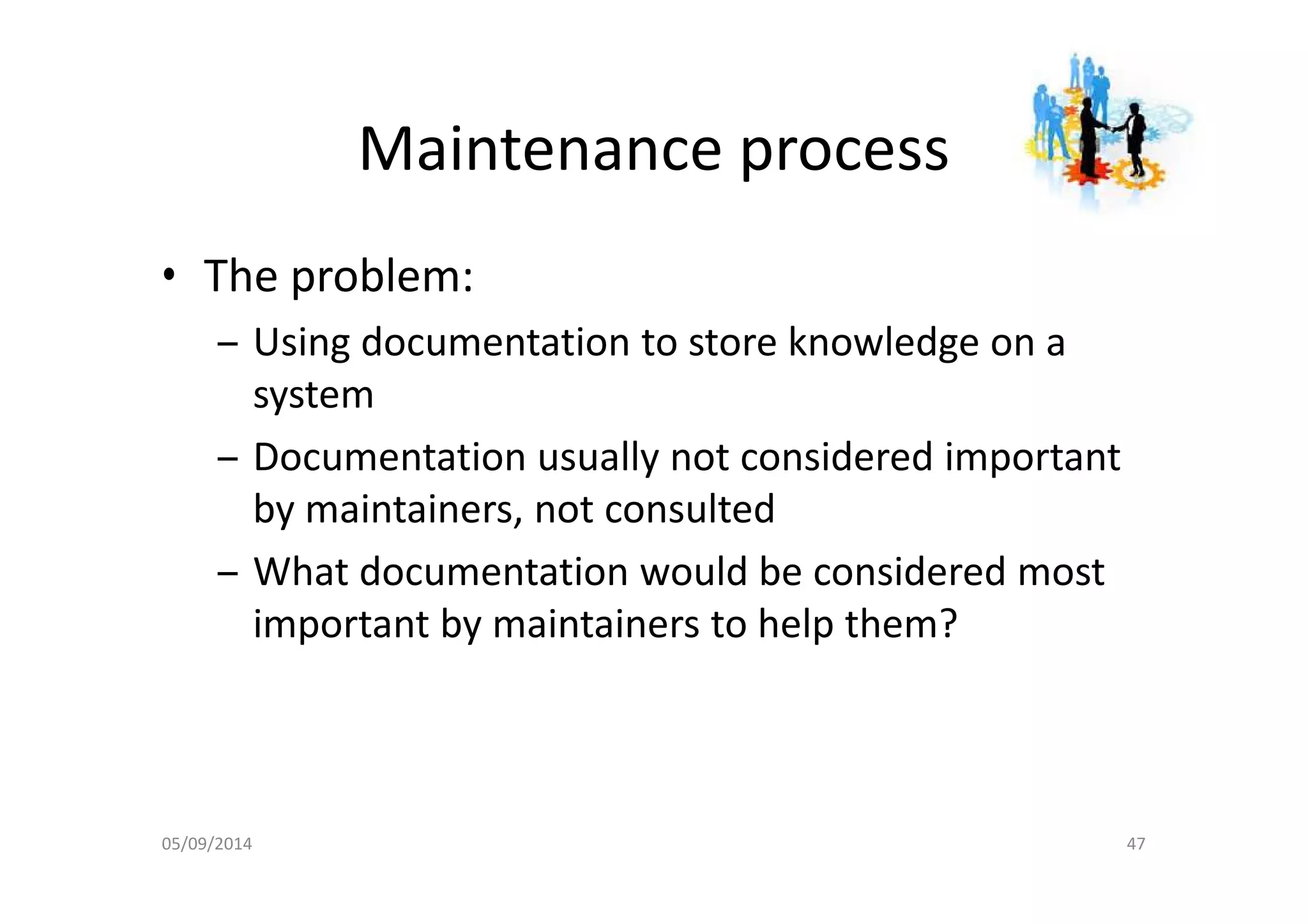 Maintenance process

• The problem:
– Using documentation to store knowledge on a system
– Documentation usually not considered important by maintainers, not consulted
– What documentation would be considered most important by maintainers to help them?

05/09/2014

47